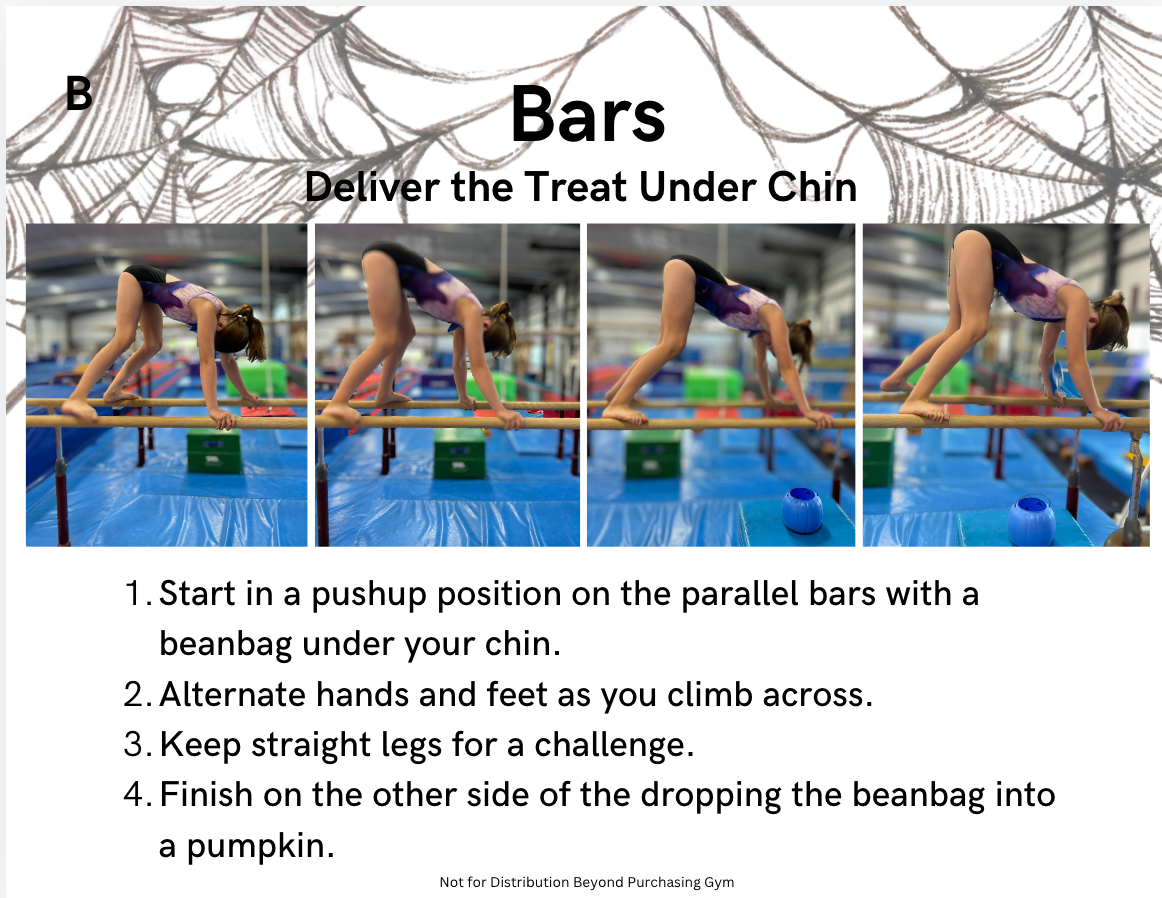 B

Bars

Deliver the Treat Under Chin

1. Start in a pushup position on the parallel bars with a beanbag under your chin.
2. Alternate hands and feet as you climb across.
3. Keep straight legs for a challenge.
4. Finish on the other side of the dropping the beanbag into a pumpkin.

Not for Distribution Beyond Purchasing Gym